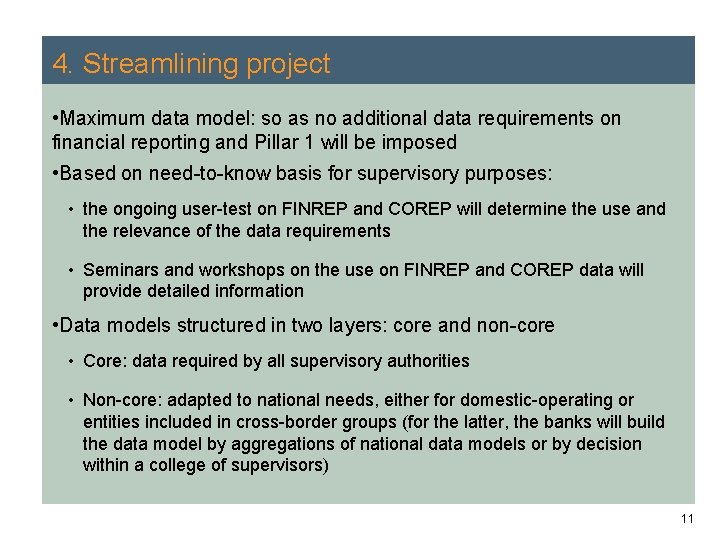 4. Streamlining project

•Maximum data model: so as no additional data requirements on financial reporting and Pillar 1 will be imposed

•Based on need-to-know basis for supervisory purposes:

• the ongoing user-test on FINREP and COREP will determine the use and the relevance of the data requirements

• Seminars and workshops on the use on FINREP and COREP data will provide detailed information

•Data models structured in two layers: core and non-core

• Core: data required by all supervisory authorities

• Non-core: adapted to national needs, either for domestic-operating or entities included in cross-border groups (for the latter, the banks will build the data model by aggregations of national data models or by decision within a college of supervisors)

11